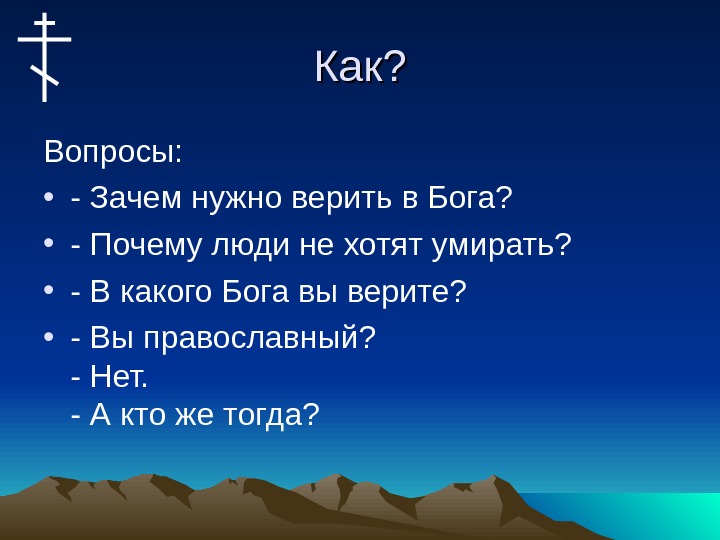 Как?

Вопросы:

• - Зачем нужно верить в Бога?
• - Почему люди не хотят умирать?
• - В какого Бога вы верите?
• - Вы православный?
- Нет.
- А кто же тогда?